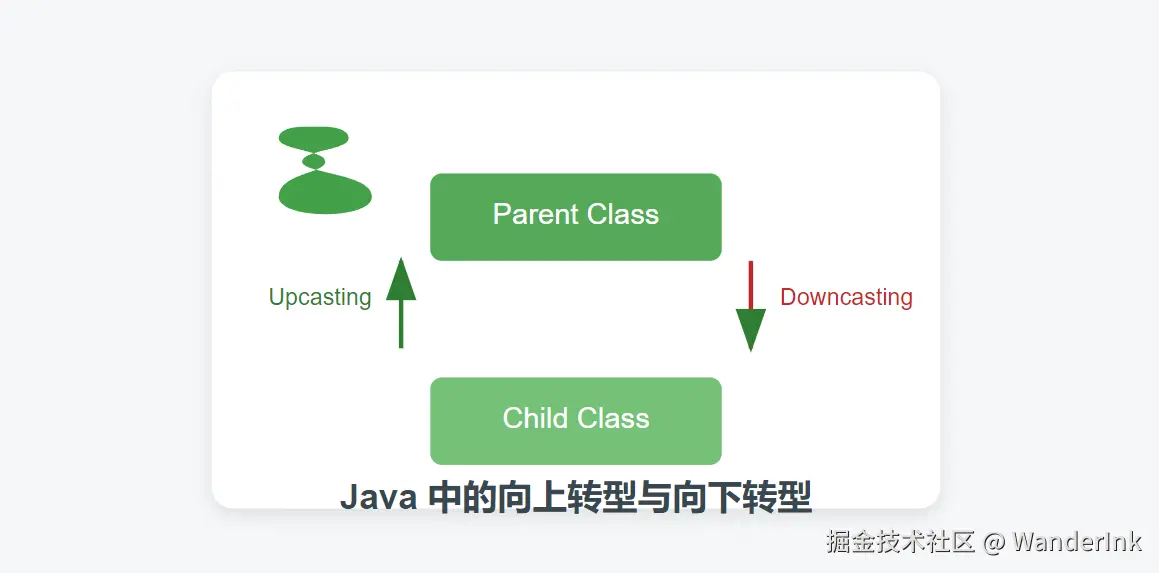 Parent Class

Upcasting

Downcasting

Child Class

Java 中的向上转型与向下转型

掘金技术社区 @ WanderInk